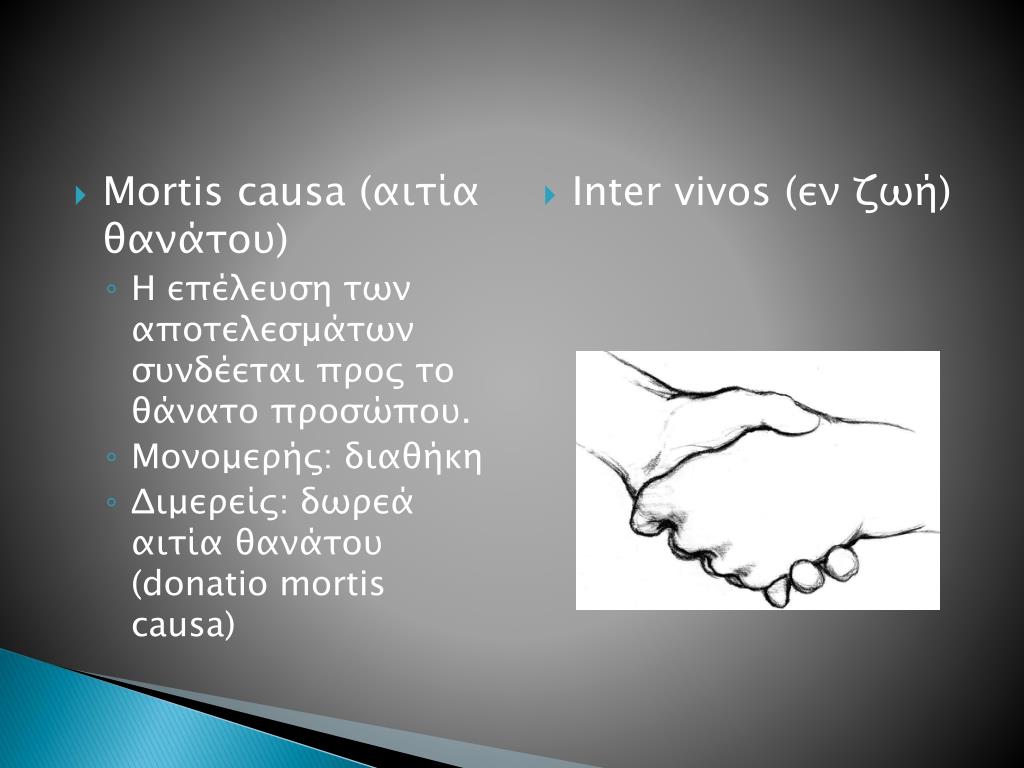 Mortis causa (αιτία θανάτου)

Η επέλευση των αποτελεσμάτων συνδέεται προς το θάνατο προσώπου.

Μονομερής: διαθήκη

Διμερείς: δωρεά αιτία θανάτου (donatio mortis causa)

Inter vivos (εν ζωή)